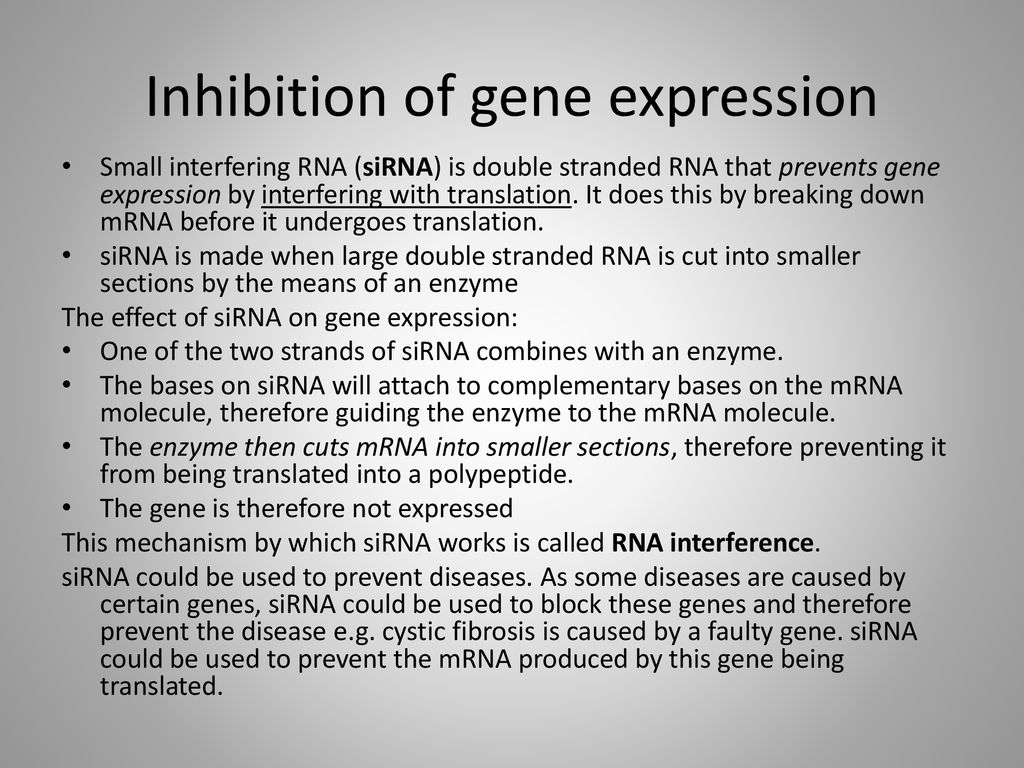 Inhibition of gene expression

• Small interfering RNA (siRNA) is double stranded RNA that prevents gene expression by interfering with translation. It does this by breaking down mRNA before it undergoes translation.
• siRNA is made when large double stranded RNA is cut into smaller sections by the means of an enzyme

The effect of siRNA on gene expression:

• One of the two strands of siRNA combines with an enzyme.
• The bases on siRNA will attach to complementary bases on the mRNA molecule, therefore guiding the enzyme to the mRNA molecule.
• The enzyme then cuts mRNA into smaller sections, therefore preventing it from being translated into a polypeptide.
• The gene is therefore not expressed

This mechanism by which siRNA works is called RNA interference.

siRNA could be used to prevent diseases. As some diseases are caused by certain genes, siRNA could be used to block these genes and therefore prevent the disease e.g. cystic fibrosis is caused by a faulty gene. siRNA could be used to prevent the mRNA produced by this gene being translated.